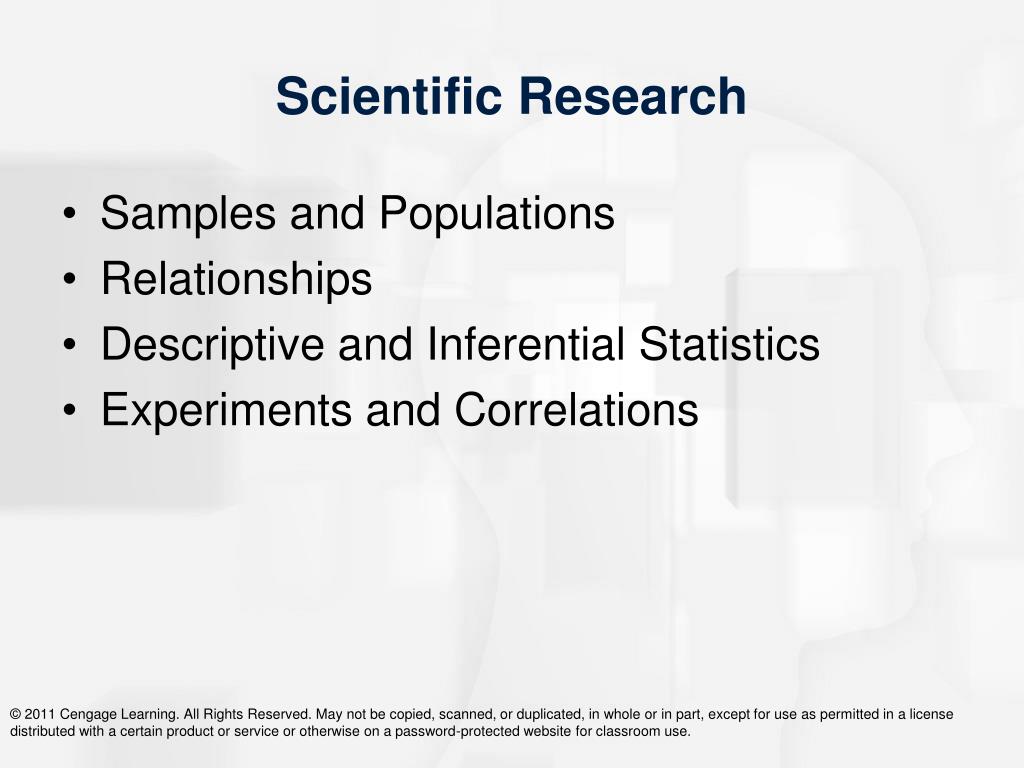 Scientific Research

• Samples and Populations
• Relationships
• Descriptive and Inferential Statistics
• Experiments and Correlations

© 2011 Cengage Learning. All Rights Reserved. May not be copied, scanned, or duplicated, in whole or in part, except for use as permitted in a license distributed with a certain product or service or otherwise on a password-protected website for classroom use.